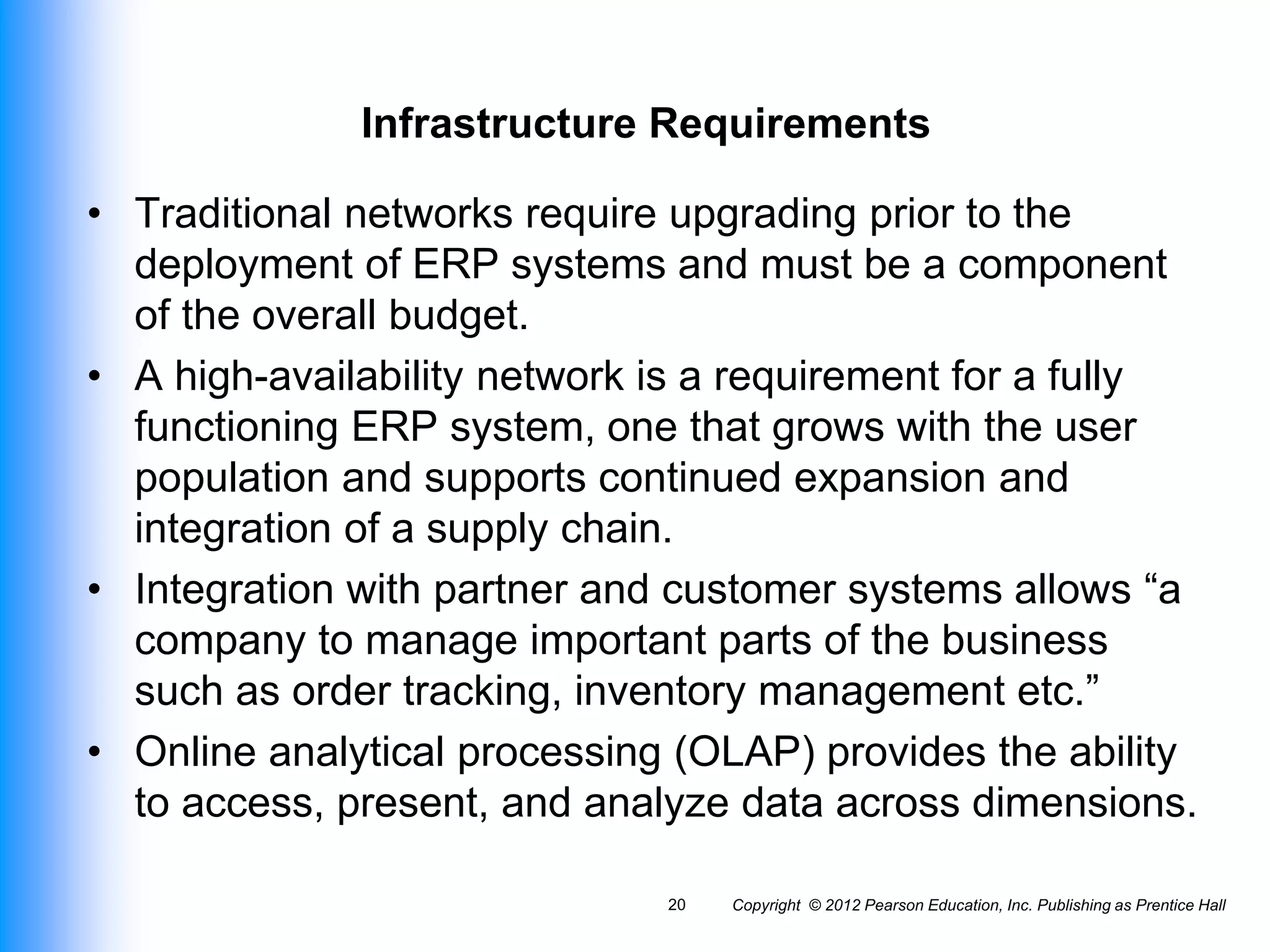 Infrastructure Requirements

• Traditional networks require upgrading prior to the deployment of ERP systems and must be a component of the overall budget.

• A high-availability network is a requirement for a fully functioning ERP system, one that grows with the user population and supports continued expansion and integration of a supply chain.

• Integration with partner and customer systems allows “a company to manage important parts of the business such as order tracking, inventory management etc.”

• Online analytical processing (OLAP) provides the ability to access, present, and analyze data across dimensions.

20 Copyright © 2012 Pearson Education, Inc. Publishing as Prentice Hall